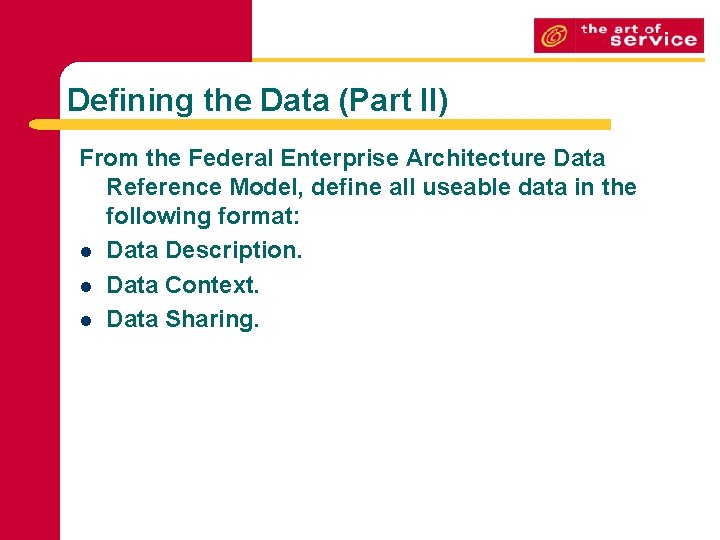 the art of service

Defining the Data (Part II)

From the Federal Enterprise Architecture Data Reference Model, define all useable data in the following format:

- Data Description.
- Data Context.
- Data Sharing.